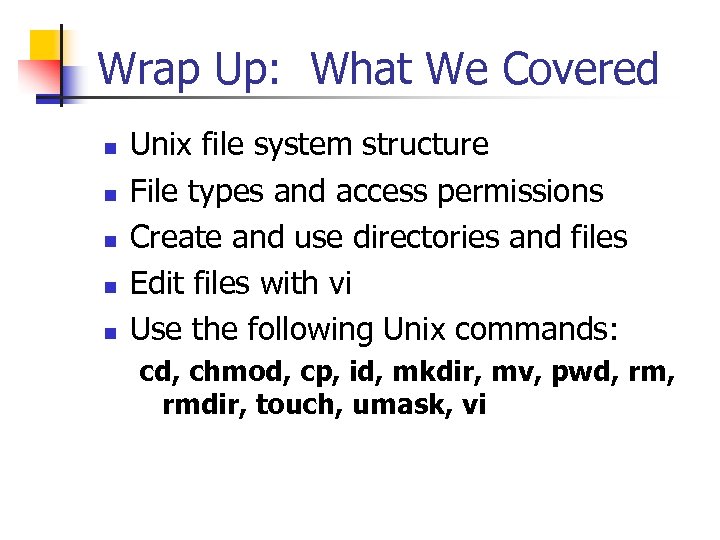 Wrap Up: What We Covered

- Unix file system structure
- File types and access permissions
- Create and use directories and files
- Edit files with vi
- Use the following Unix commands:

cd, chmod, cp, id, mkdir, mv, pwd, rm, rmdir, touch, umask, vi